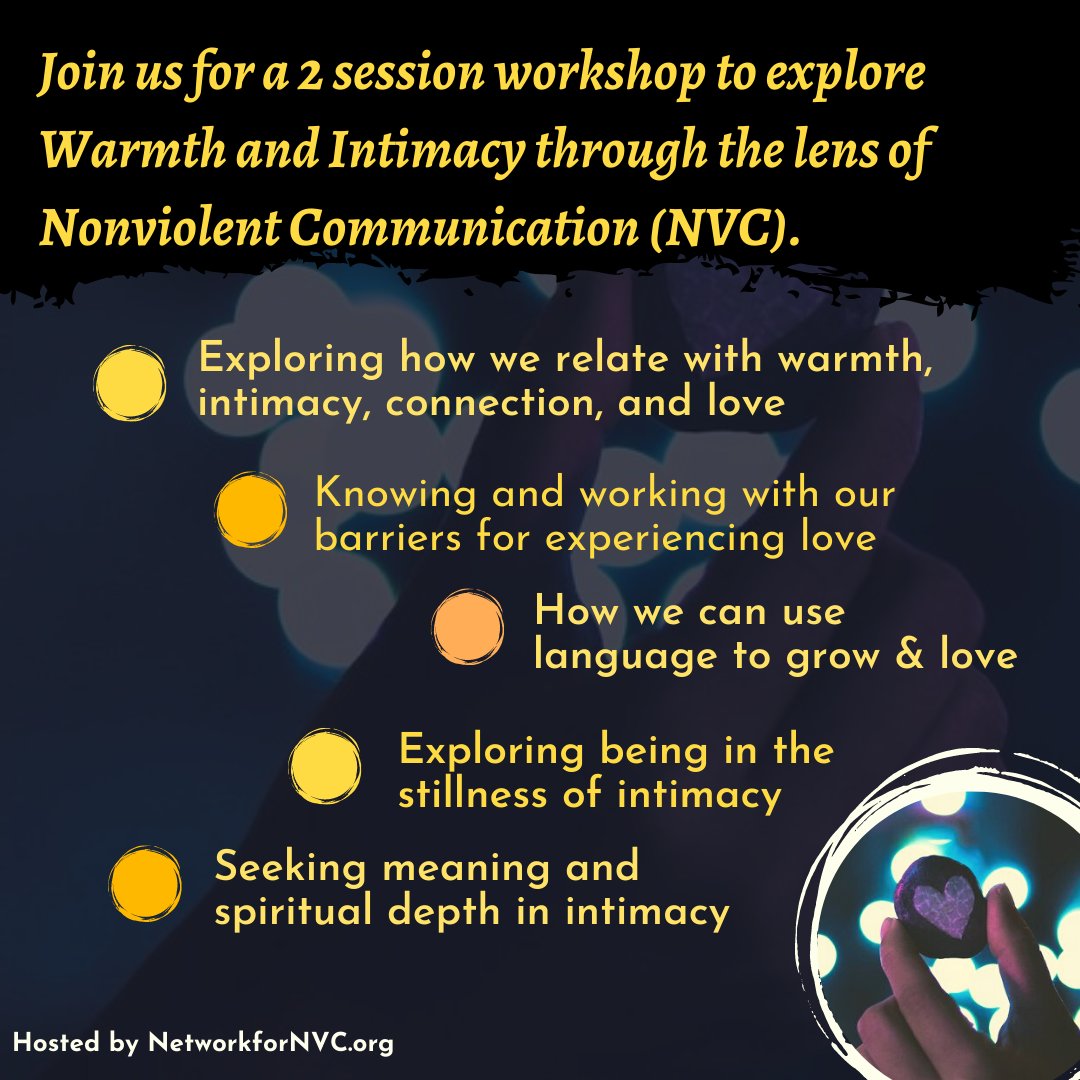 Join us for a 2 session workshop to explore Warmth and Intimacy through the lens of Nonviolent Communication (NVC).

Exploring how we relate with warmth, intimacy, connection, and love

Knowing and working with our barriers for experiencing love

How we can use language to grow & love

Exploring being in the stillness of intimacy

Seeking meaning and spiritual depth in intimacy

Hosted by NetworkforNVC.org